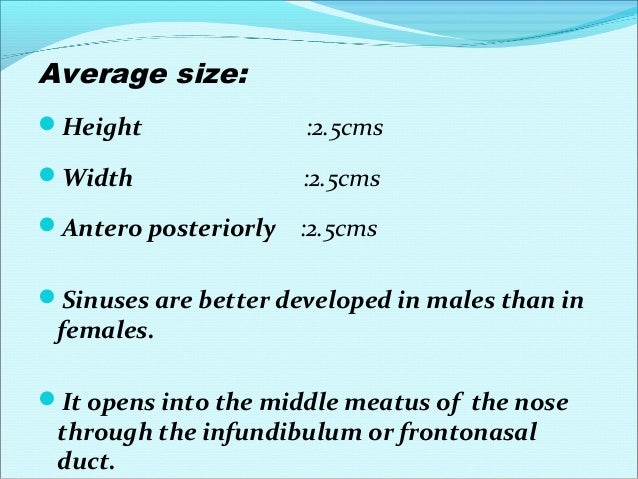 Average size:

Height :2.5cms

Width :2.5cms

Antero posteriorly :2.5cms

Sinuses are better developed in males than in females.

It opens into the middle meatus of the nose through the infundibulum or frontonasal duct.